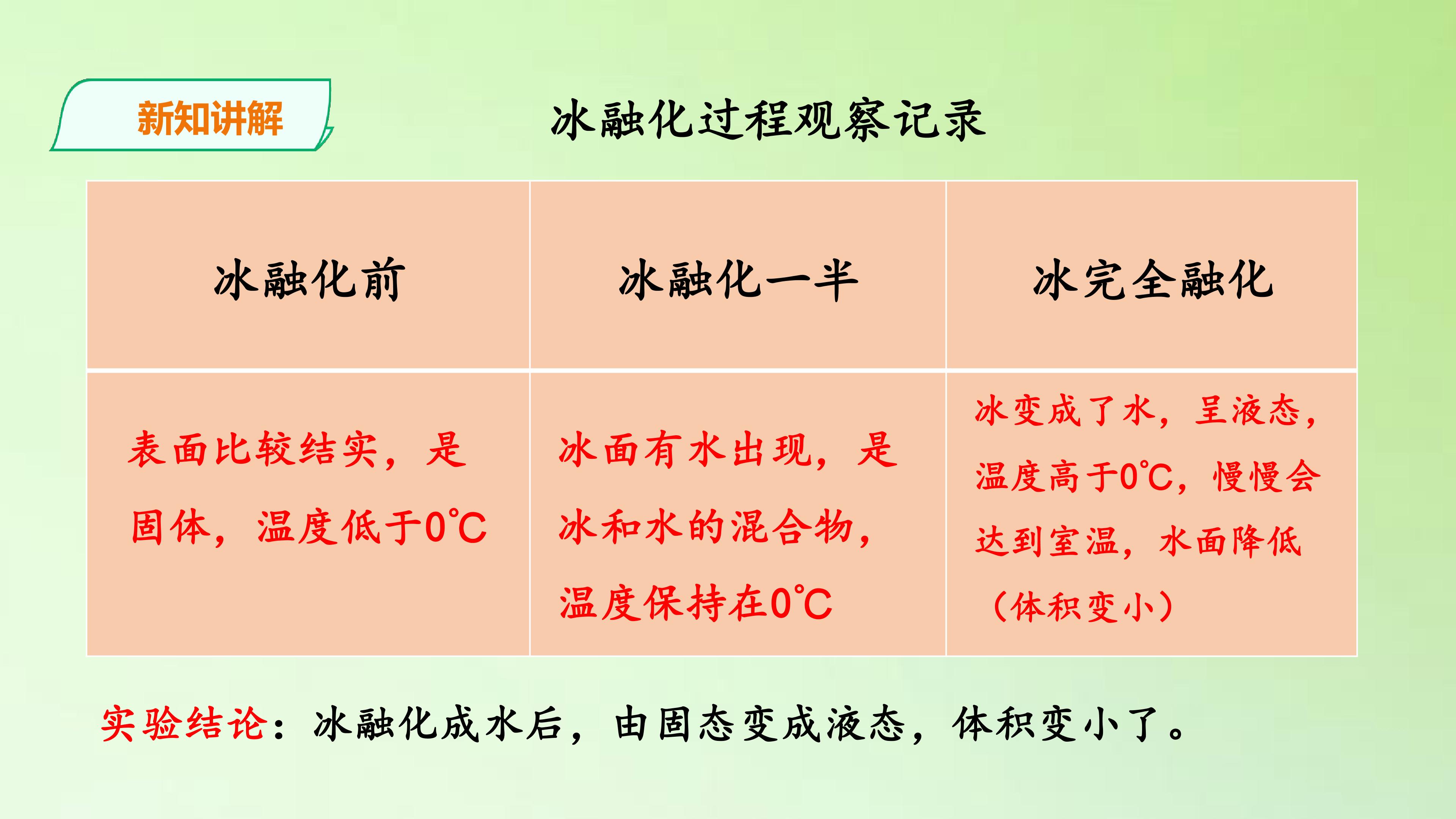 新知讲解

冰融化过程观察记录

| 冰融化前 | 冰融化一半 | 冰完全融化 |
|---|---|---|
| 表面比较结实，是固体，温度低于0℃ | 冰面有水出现，是冰和水的混合物，温度保持在0℃ | 冰变成了水，呈液态，温度高于0℃，慢慢会达到室温，水面降低（体积变小） |

实验结论：冰融化成水后，由固态变成液态，体积变小了。